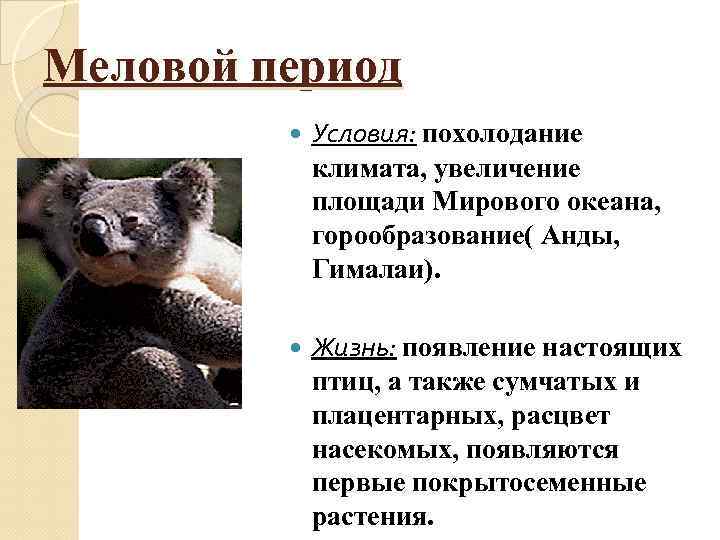 Меловой период

Условия: похолодание климата, увеличение площади Мирового океана, горообразование( Анды, Гималаи).

Жизнь: появление настоящих птиц, а также сумчатых и плацентарных, расцвет насекомых, появляются первые покрытосеменные растения.